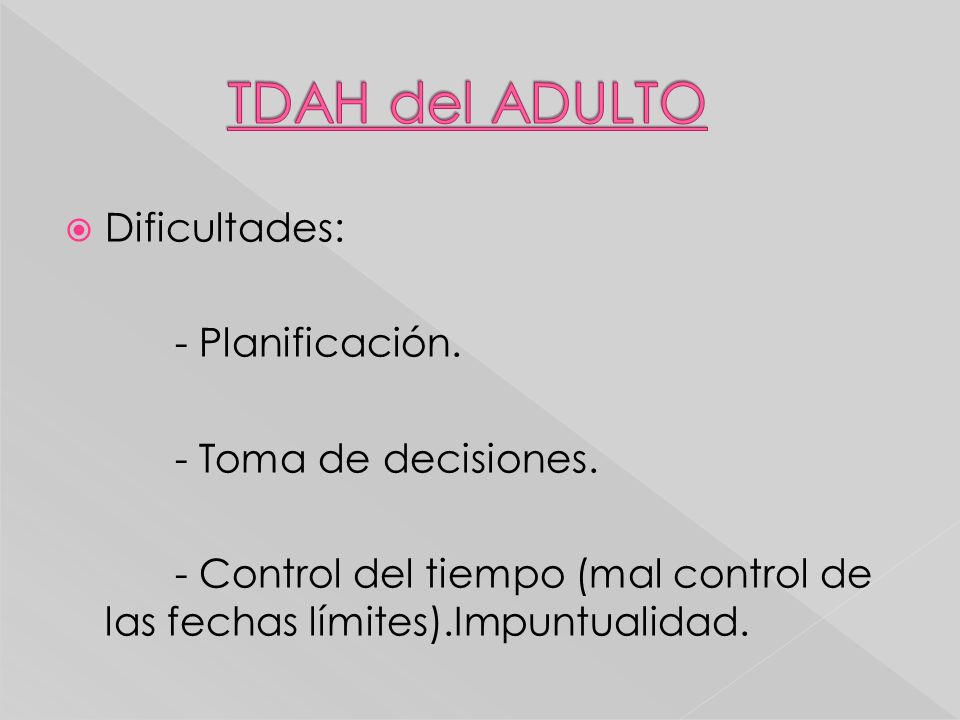 TDAH del ADULTO

Dificultades:

- Planificación.

- Toma de decisiones.

- Control del tiempo (mal control de las fechas límites).Impuntualidad.